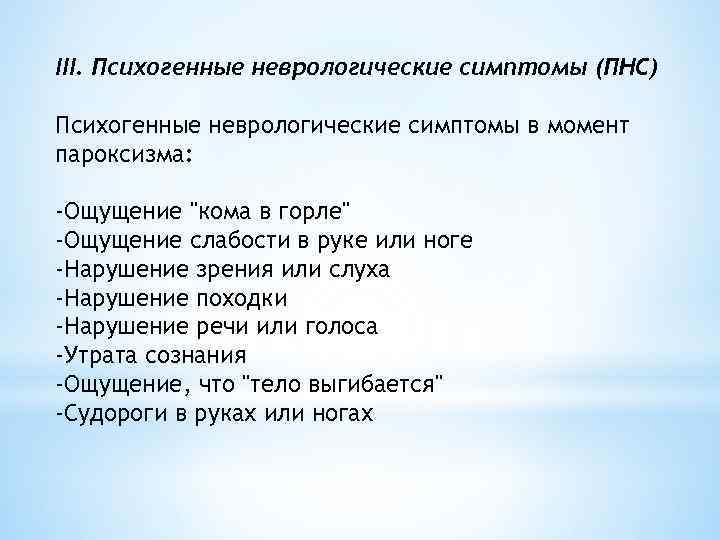 III. Психогенные неврологические симптомы (ПНС)

Психогенные неврологические симптомы в момент пароксизма:

-Ощущение "кома в горле"
-Ощущение слабости в руке или ноге
-Нарушение зрения или слуха
-Нарушение походки
-Нарушение речи или голоса
-Утрата сознания
-Ощущение, что "тело выгибается"
-Судороги в руках или ногах